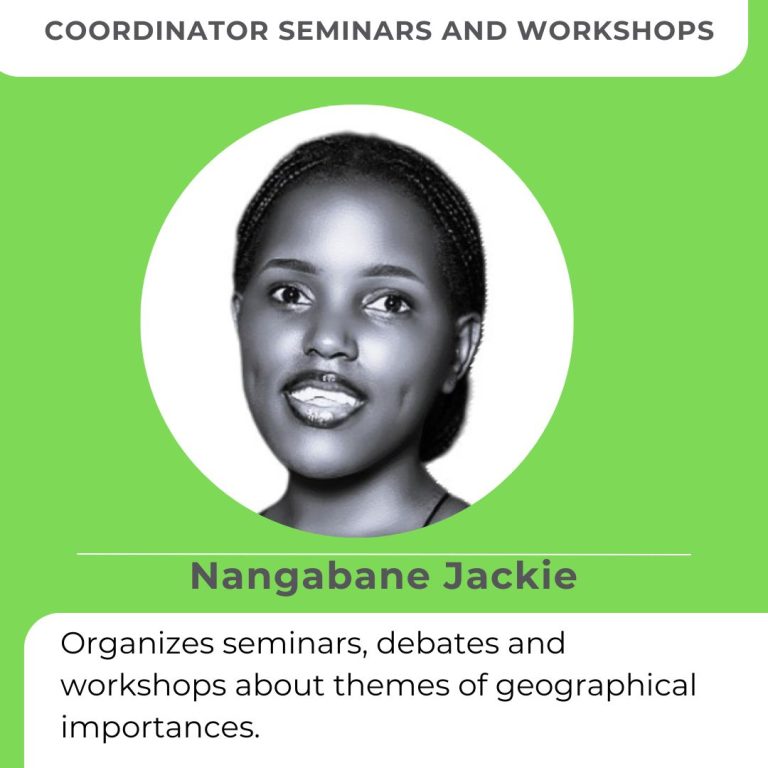 COORDINATOR SEMINARS AND WORKSHOPS

Nangabane Jackie

Organizes seminars, debates and workshops about themes of geographical importances.